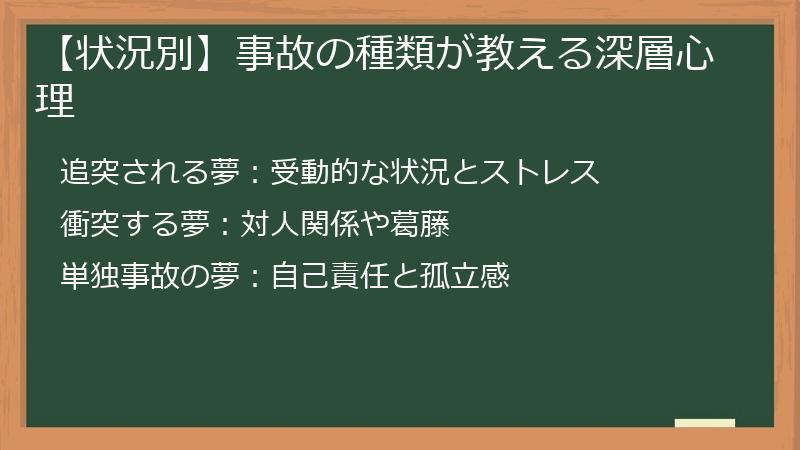 【状況別】事故の種類が教える深層心理

追突される夢：受動的な状況とストレス

衝突する夢：対人関係や葛藤

単独事故の夢：自己責任と孤立感